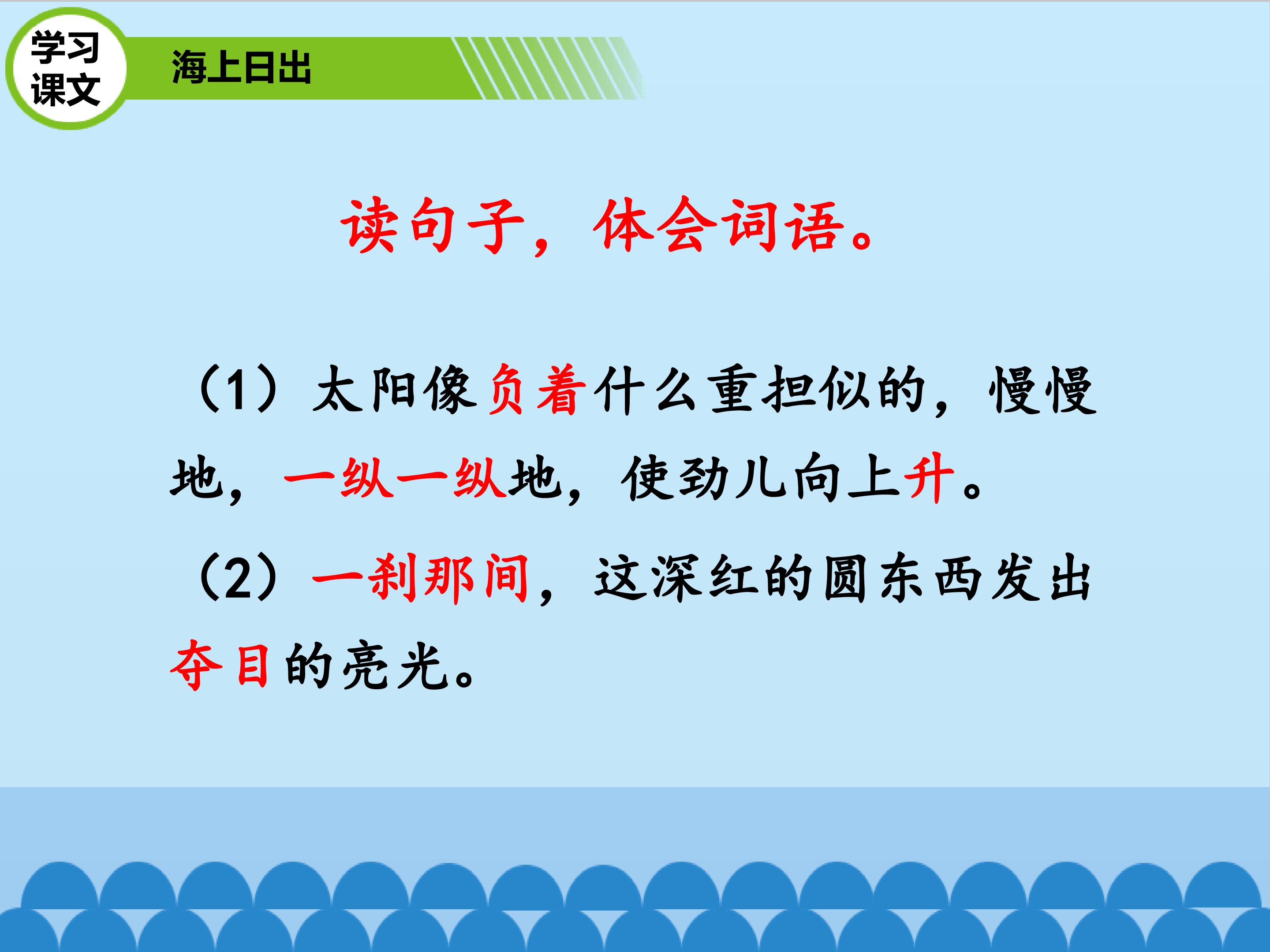 学习课文

海上日出

读句子，体会词语。

（1）太阳像负着什么重担似的，慢慢地，一纵一纵地，使劲儿向上升。

（2）一刹那间，这深红的圆东西发出夺目的亮光。